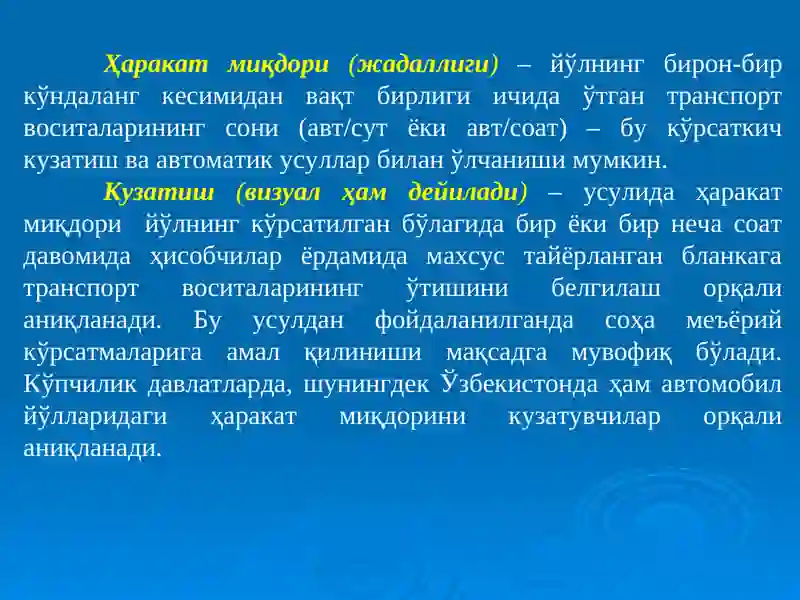 Ҳаракат миқдори (жадаллиги) – йўлнинг бирон-бир кўндаланг кесимидан вақт бирлиги ичида ўтган транспорт воситаларининг сони (авт/сут ёки авт/соат) – бу кўрсаткич кузатиш ва автоматик усуллар билан ўлчаниши мумкин.

Кузатиш (визуал ҳам дейилади) – усулида ҳаракат миқдори йўлнинг кўрсатилган бўлагида бир ёки бир неча соат давомида ҳисобчилар ёрдамида махсус тайёрланган бланкага транспорт воситаларининг ўтишини белгилаш орқали аниқланади. Бу усулдан фойдаланилганда соҳа меъёрий кўрсатмаларига амал қилиниши мақсадга мувофиқ бўлади. Кўпчилик давлатларда, шунингдек Ўзбекистонда ҳам автомобил йўлларидаги ҳаракат миқдорини кузатувчилар орқали аниқланади.